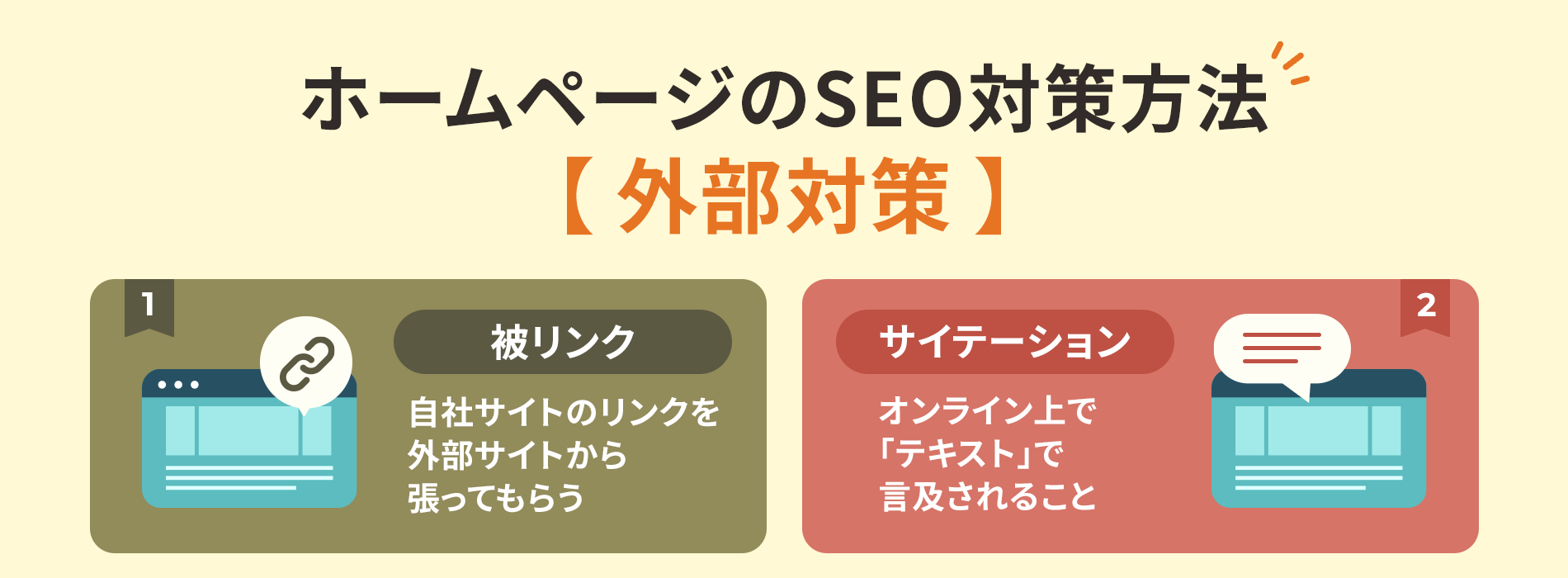 ホームページのSEO対策方法
【 外部対策 】

1
被リンク
自社サイトのリンクを外部サイトから張ってもらう

2
サイテーション
オンライン上で「テキスト」で言及されること